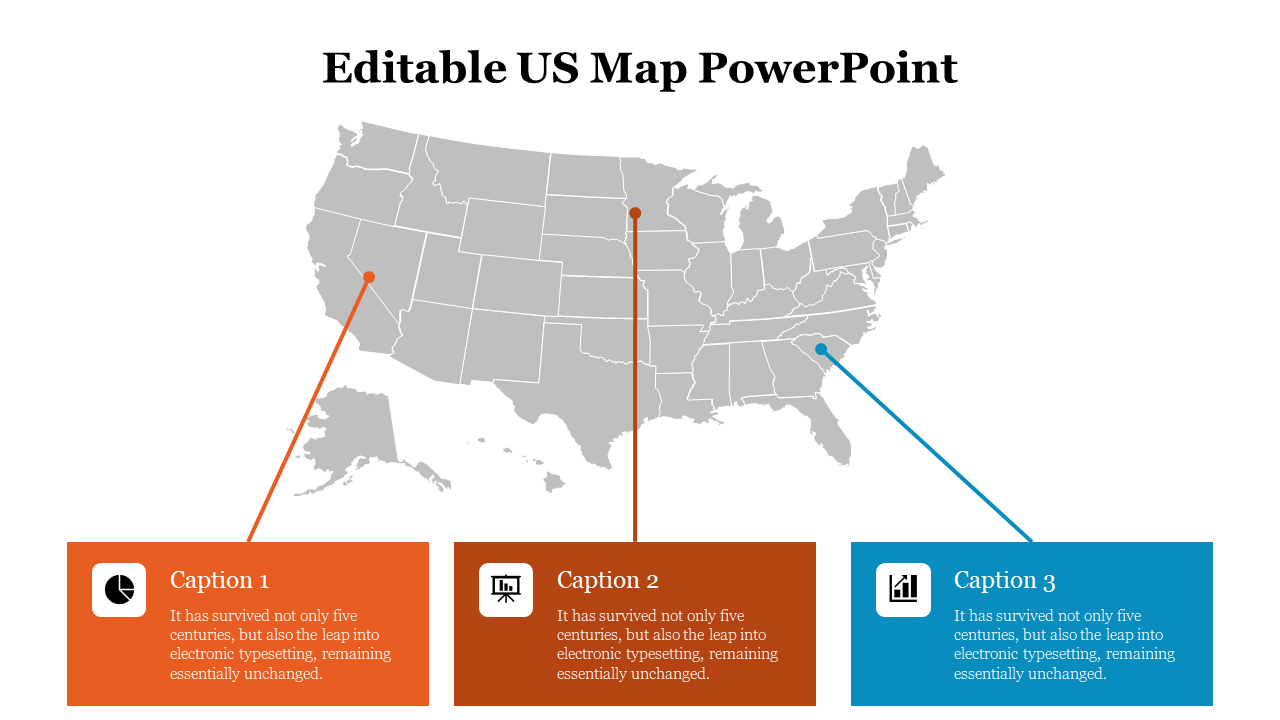 Editable US Map PowerPoint

Caption 1

It has survived not only five centuries, but also the leap into electronic typesetting, remaining essentially unchanged.

Caption 2

It has survived not only five centuries, but also the leap into electronic typesetting, remaining essentially unchanged.

Caption 3

It has survived not only five centuries, but also the leap into electronic typesetting, remaining essentially unchanged.